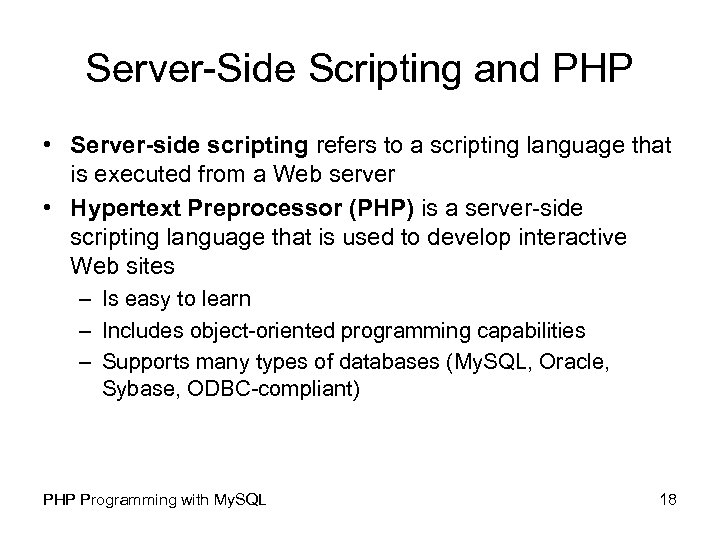 Server-Side Scripting and PHP

• Server-side scripting refers to a scripting language that is executed from a Web server
• Hypertext Preprocessor (PHP) is a server-side scripting language that is used to develop interactive Web sites
– Is easy to learn
– Includes object-oriented programming capabilities
– Supports many types of databases (MySQL, Oracle, Sybase, ODBC-compliant)

PHP Programming with MySQL

18